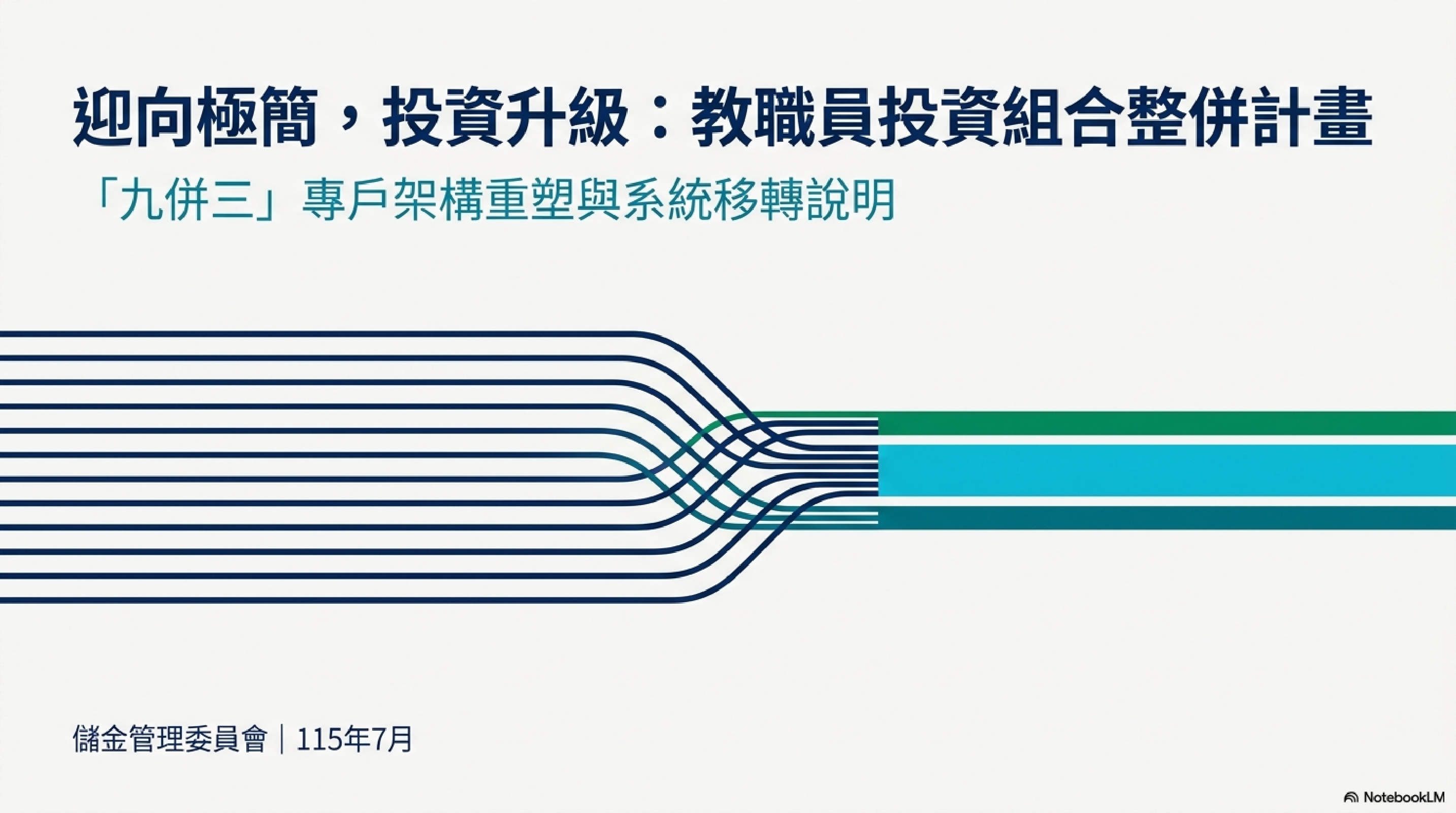 迎向極簡，投資升級：教職員投資組合整併計畫

「九併三」專戶架構重塑與系統移轉說明

儲金管理委員會｜115年7月

NotebookLM